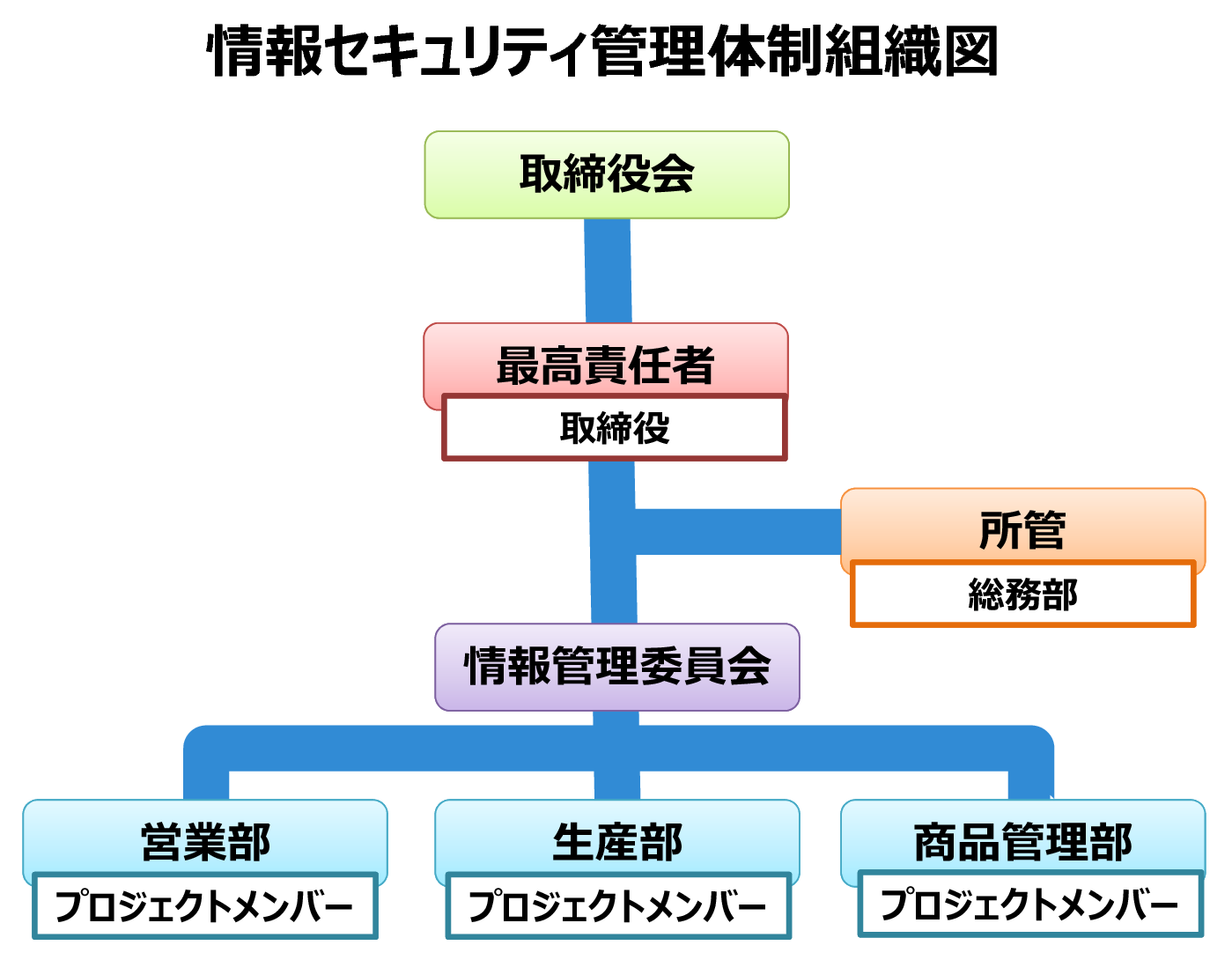 情報セキュリティ管理体制組織図

取締役会

最高責任者
取締役

所管
総務部

情報管理委員会

営業部
プロジェクトメンバー

生産部
プロジェクトメンバー

商品管理部
プロジェクトメンバー